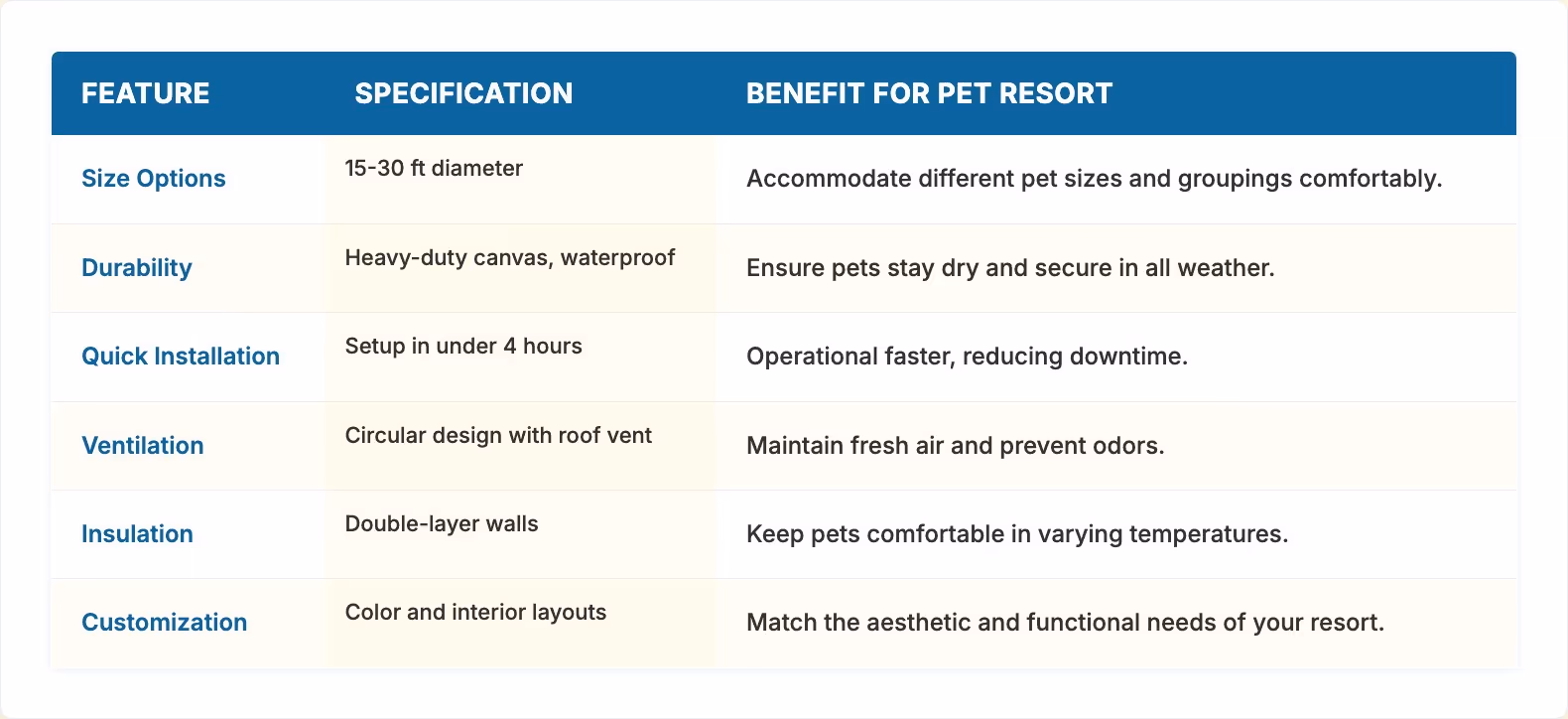 | FEATURE | SPECIFICATION | BENEFIT FOR PET RESORT |
|---|---|---|
| Size Options | 15-30 ft diameter | Accommodate different pet sizes and groupings comfortably. |
| Durability | Heavy-duty canvas, waterproof | Ensure pets stay dry and secure in all weather. |
| Quick Installation | Setup in under 4 hours | Operational faster, reducing downtime. |
| Ventilation | Circular design with roof vent | Maintain fresh air and prevent odors. |
| Insulation | Double-layer walls | Keep pets comfortable in varying temperatures. |
| Customization | Color and interior layouts | Match the aesthetic and functional needs of your resort. |